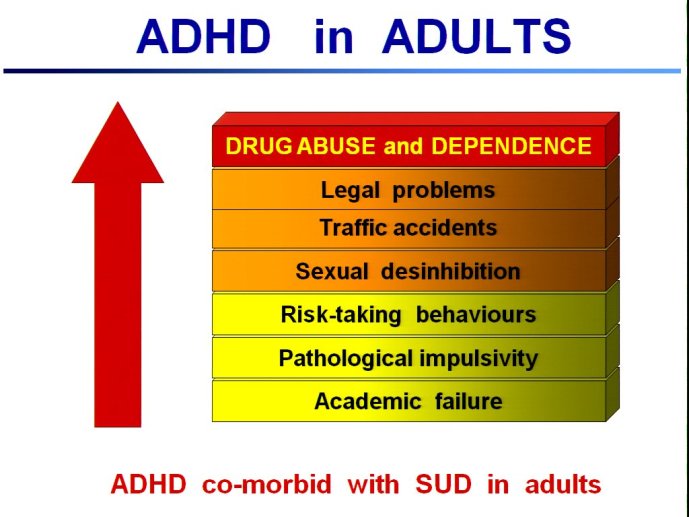 ADHD in ADULTS

DRUG ABUSE and DEPENDENCE

Legal problems

Traffic accidents

Sexual desinhibition

Risk-taking behaviours

Pathological impulsivity

Academic failure

ADHD co-morbid with SUD in adults